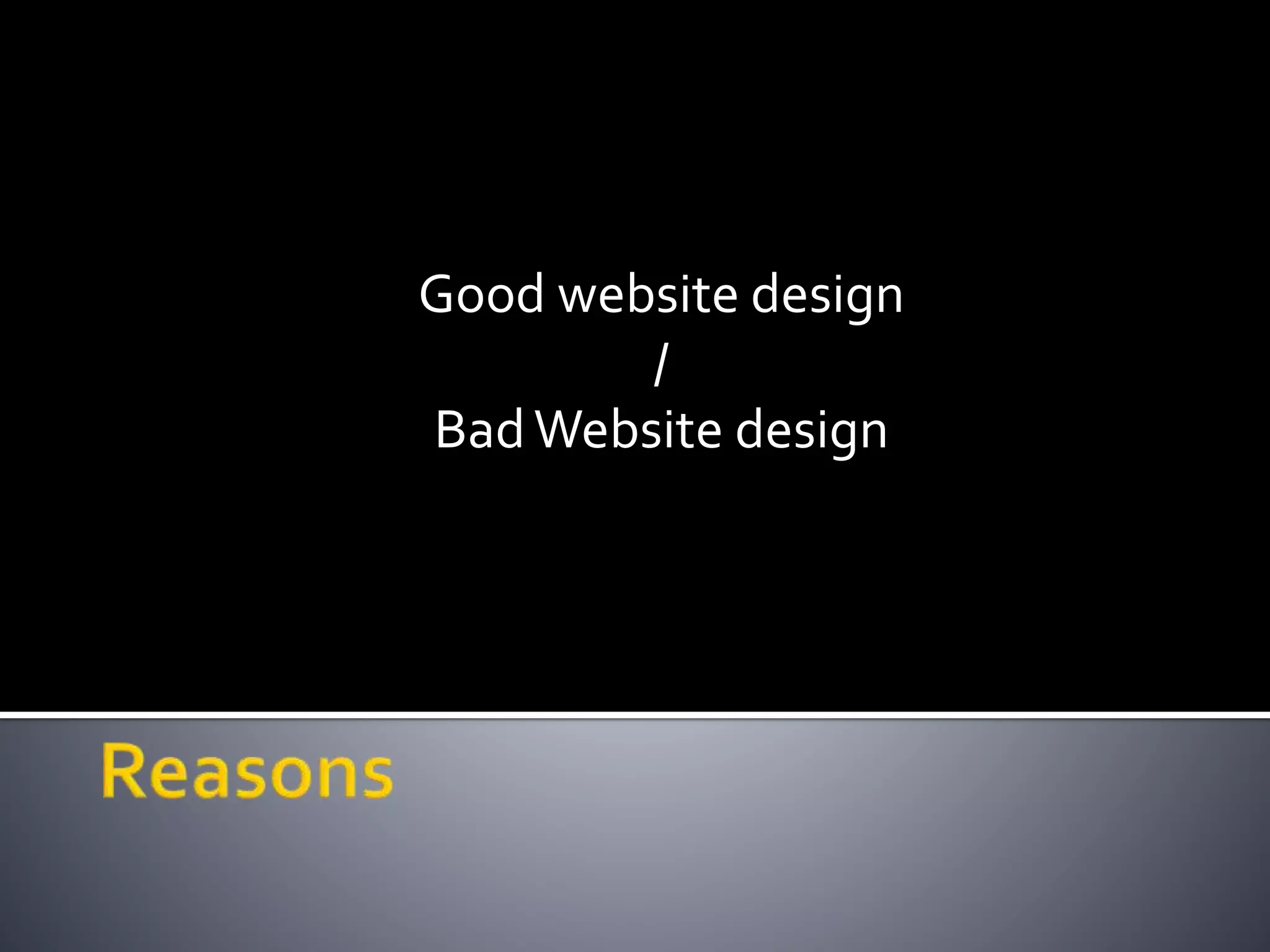 Good website design
/
Bad Website design

Reasons